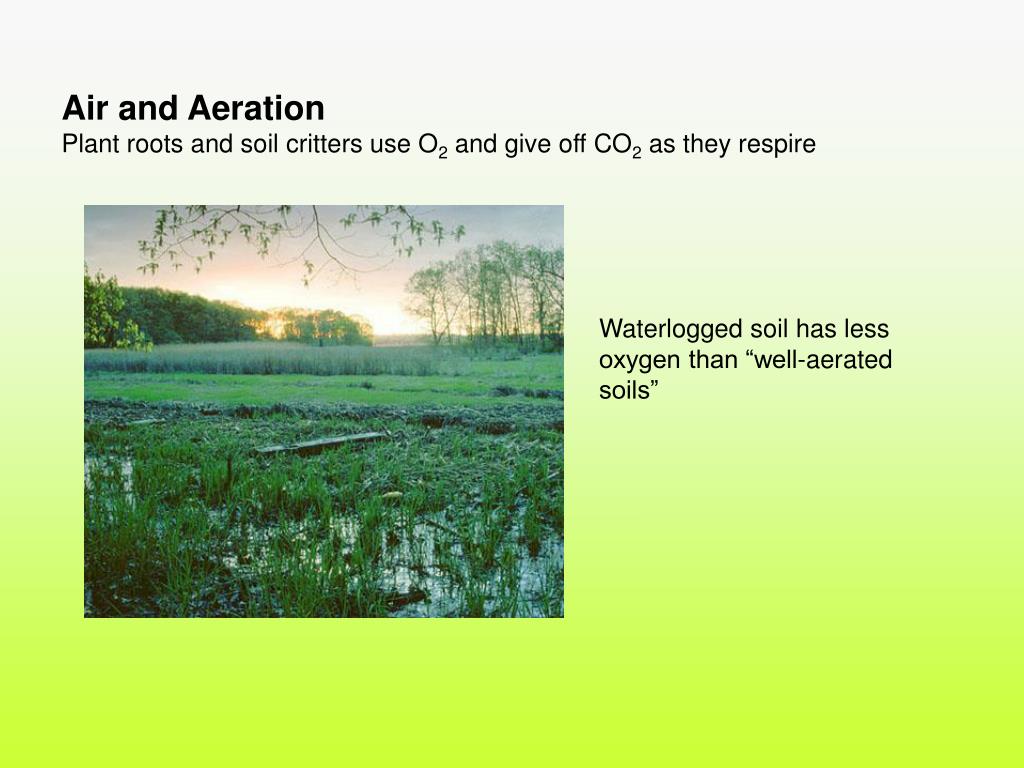 Air and Aeration
Plant roots and soil critters use $O_2$ and give off $CO_2$ as they respire

Waterlogged soil has less oxygen than “well-aerated soils”